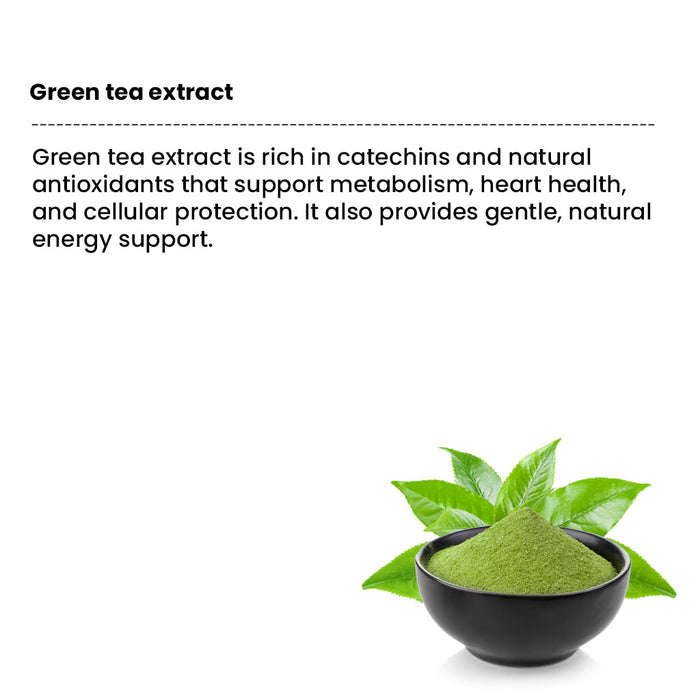 Green tea extract

Green tea extract is rich in catechins and natural antioxidants that support metabolism, heart health, and cellular protection. It also provides gentle, natural energy support.